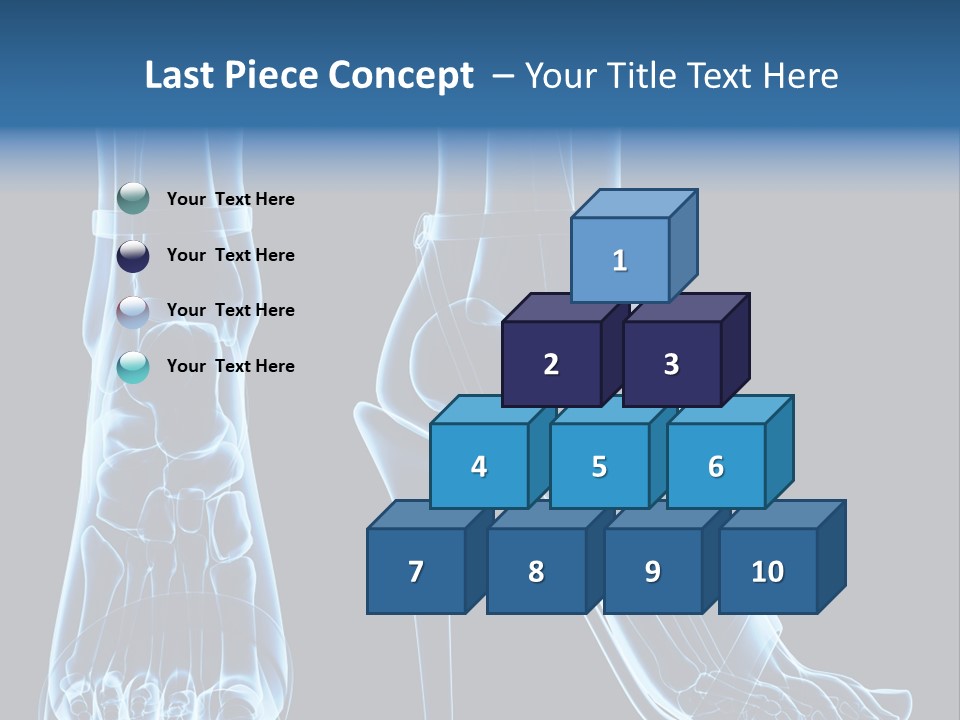 Last Piece Concept – Your Title Text Here

Your Text Here

Your Text Here

Your Text Here

Your Text Here

1

2

3

4

5

6

7

8

9

10